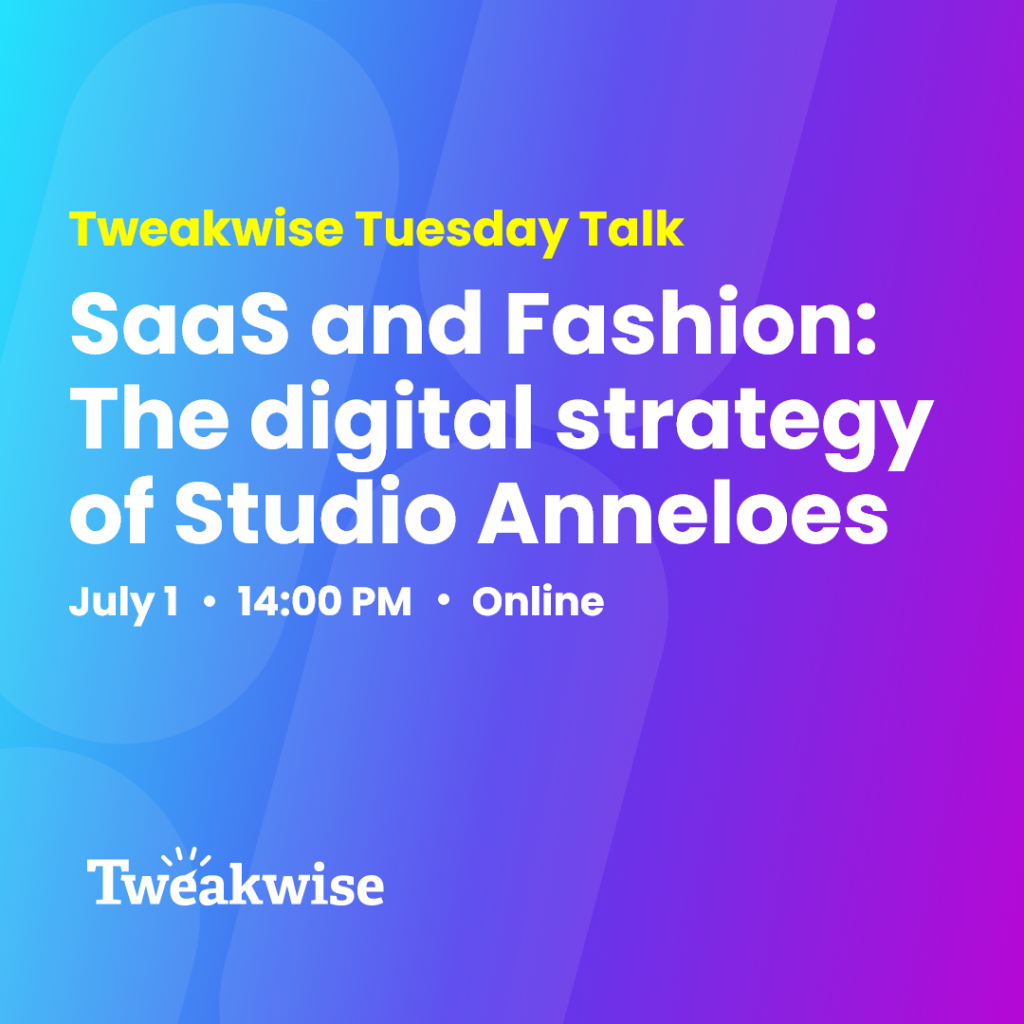 Tweakwise Tuesday Talk

SaaS and Fashion: The digital strategy of Studio Anneloes

July 1 • 14:00 PM • Online

Tweakwise